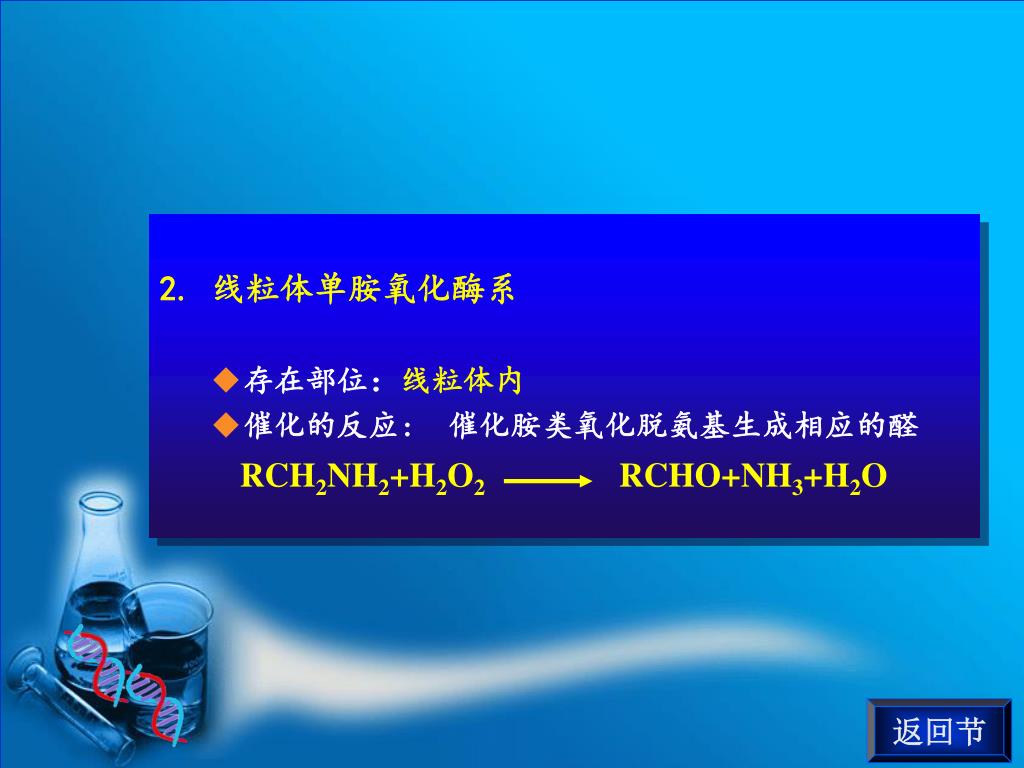 2. 线粒体单胺氧化酶系

◆存在部位：线粒体内
◆催化的反应： 催化胺类氧化脱氨基生成相应的醛

$RCH_2NH_2+H_2O_2 \longrightarrow RCHO+NH_3+H_2O$

返回节